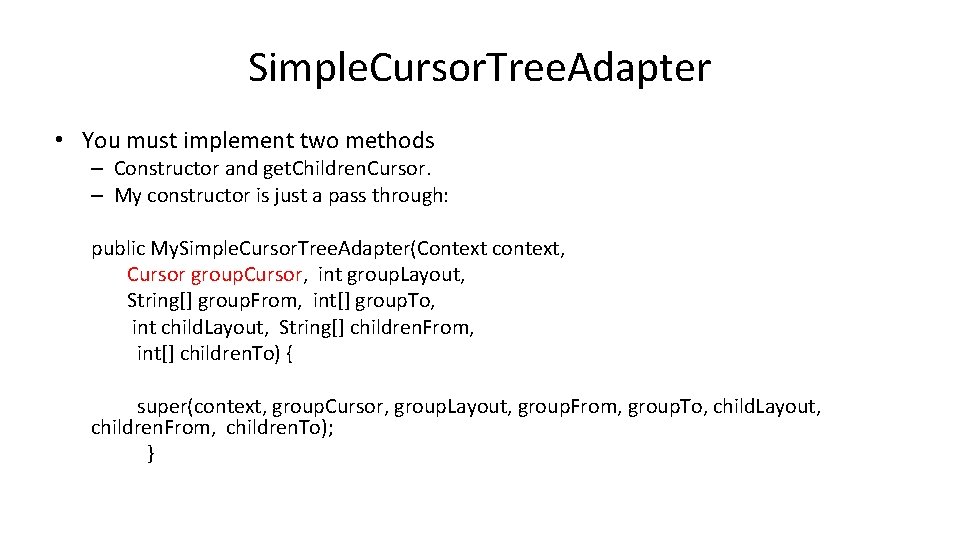 Simple.Cursor.Tree.Adapter

• You must implement two methods
– Constructor and get.Children.Cursor.
– My constructor is just a pass through:

public My.Simple.Cursor.Tree.Adapter(Context context,
Cursor group.Cursor, int group.Layout,
String[] group.From, int[] group.To,
int child.Layout, String[] children.From,
int[] children.To) {

super(context, group.Cursor, group.Layout, group.From, group.To, child.Layout, children.From, children.To);
}